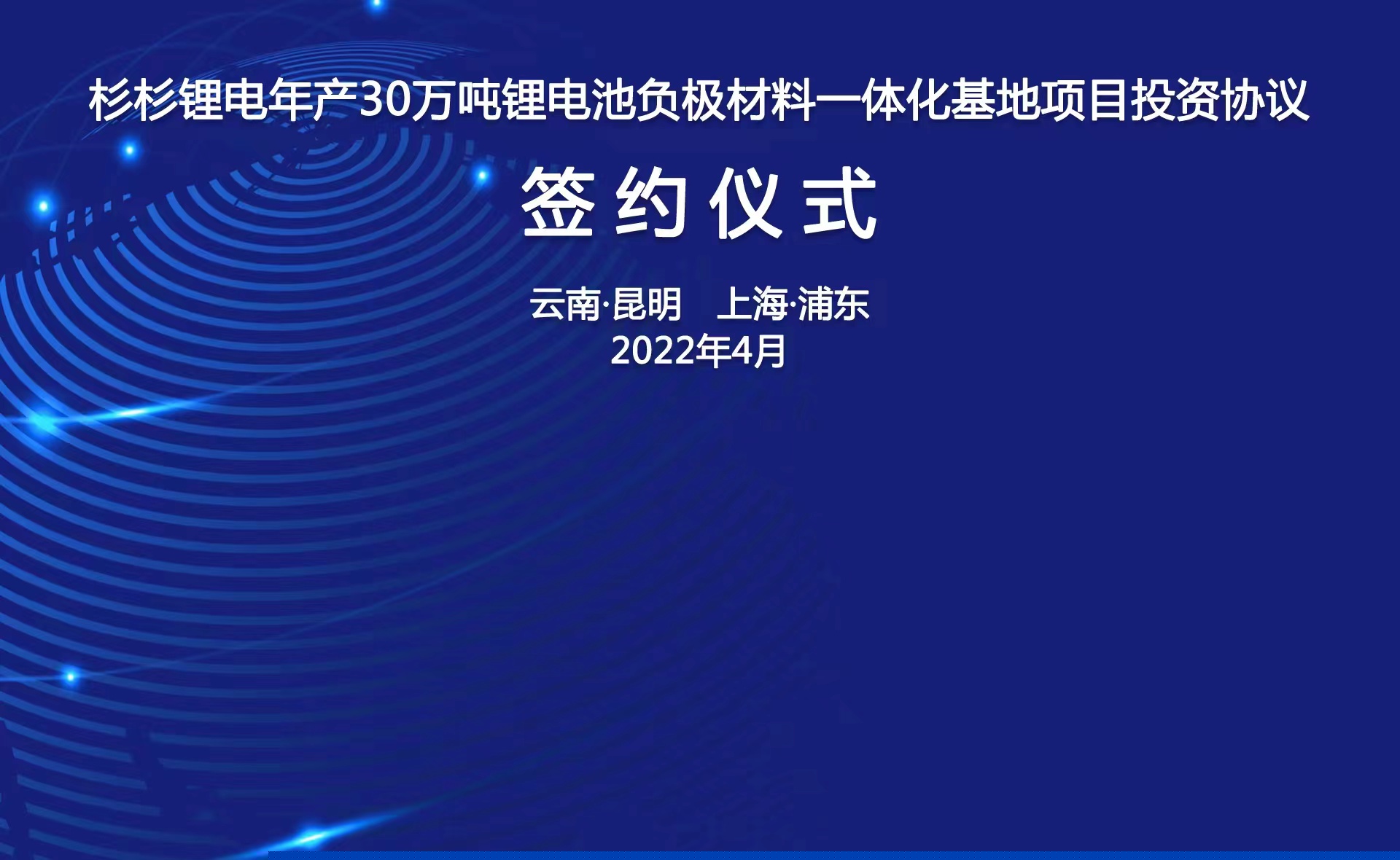 杉杉锂电年产30万吨锂电池负极材料一体化基地项目投资协议

签约仪式

云南·昆明　上海·浦东
2022年4月